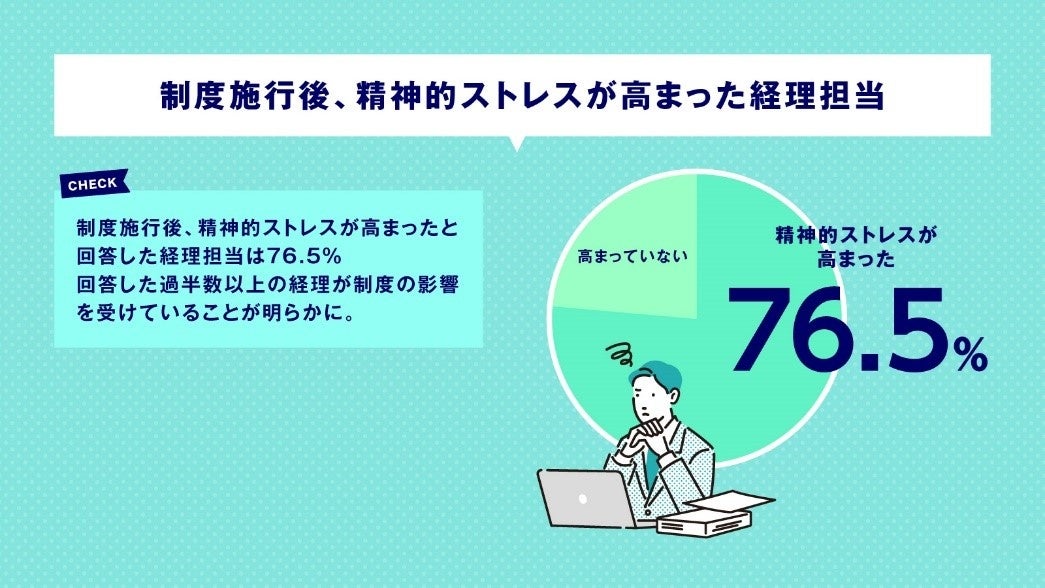 制度施行後、精神的ストレスが高まった経理担当

CHECK

制度施行後、精神的ストレスが高まったと回答した経理担当は76.5%
回答した過半数以上の経理が制度の影響を受けていることが明らかに。

高まっていない

精神的ストレスが高まった

76.5%